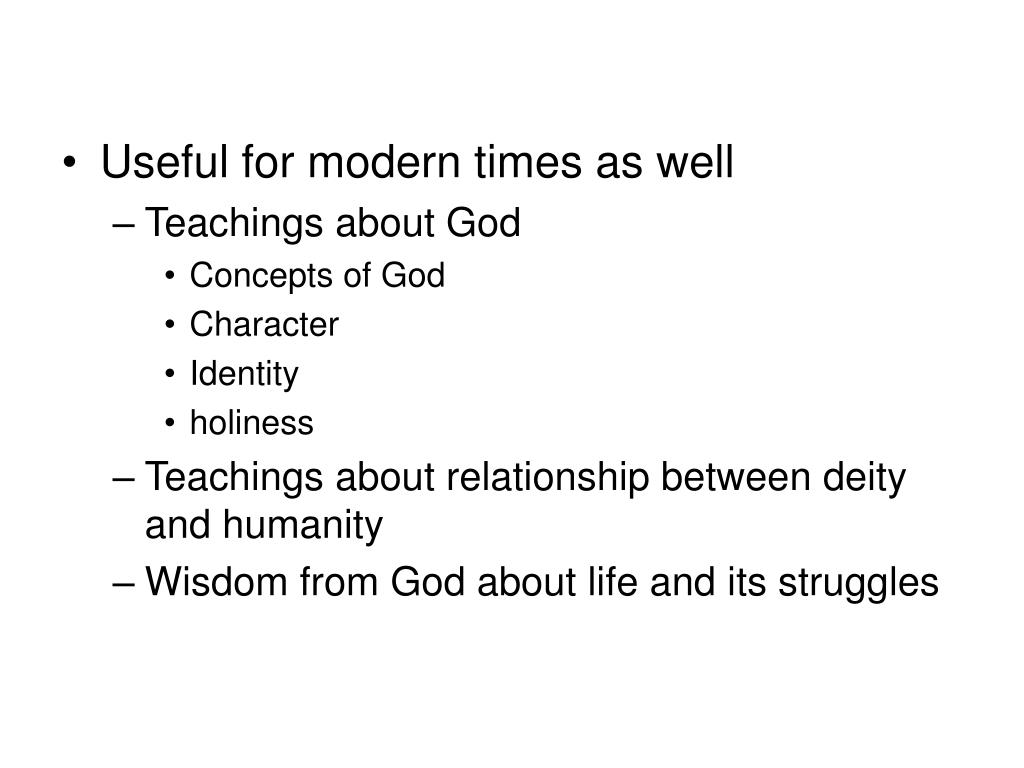 • Useful for modern times as well
– Teachings about God
• Concepts of God
• Character
• Identity
• holiness
– Teachings about relationship between deity and humanity
– Wisdom from God about life and its struggles